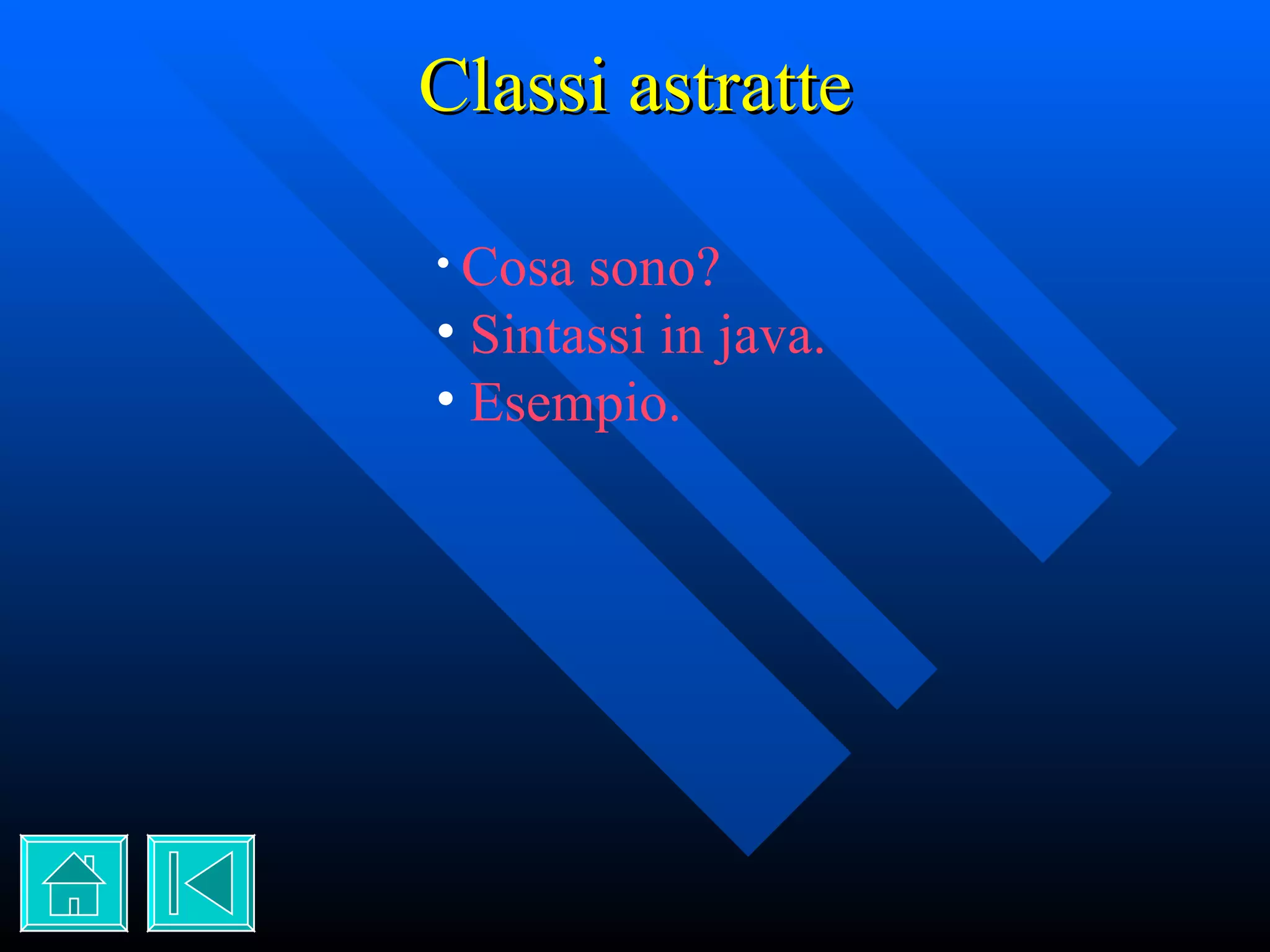 Classi astratte

• Cosa sono?
• Sintassi in java.
• Esempio.